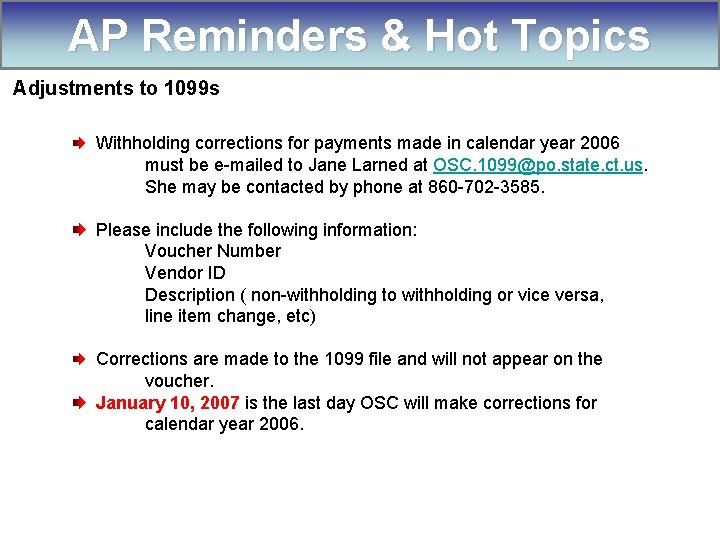 AP Reminders & Hot Topics

Adjustments to 1099s

Withholding corrections for payments made in calendar year 2006 must be e-mailed to Jane Larned at OSC.1099@po.state.ct.us. She may be contacted by phone at 860-702-3585.

Please include the following information:
Voucher Number
Vendor ID
Description ( non-withholding to withholding or vice versa, line item change, etc)

Corrections are made to the 1099 file and will not appear on the voucher.

January 10, 2007 is the last day OSC will make corrections for calendar year 2006.